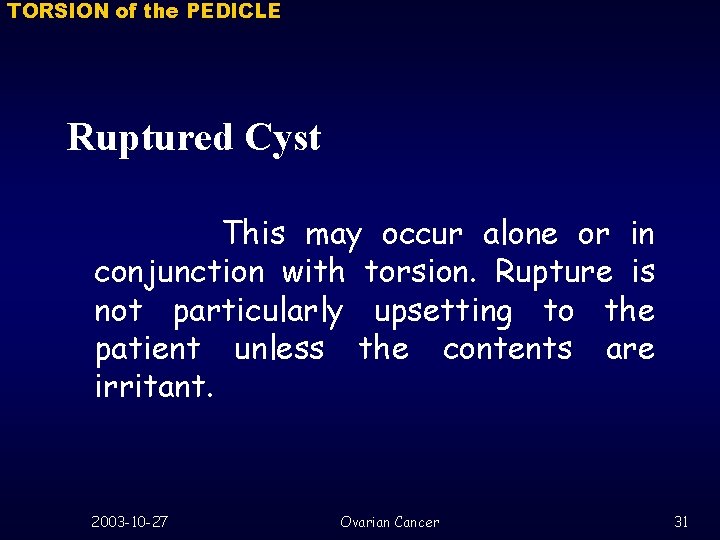 TORSION of the PEDICLE

Ruptured Cyst

This may occur alone or in conjunction with torsion. Rupture is not particularly upsetting to the patient unless the contents are irritant.

2003-10-27

Ovarian Cancer

31